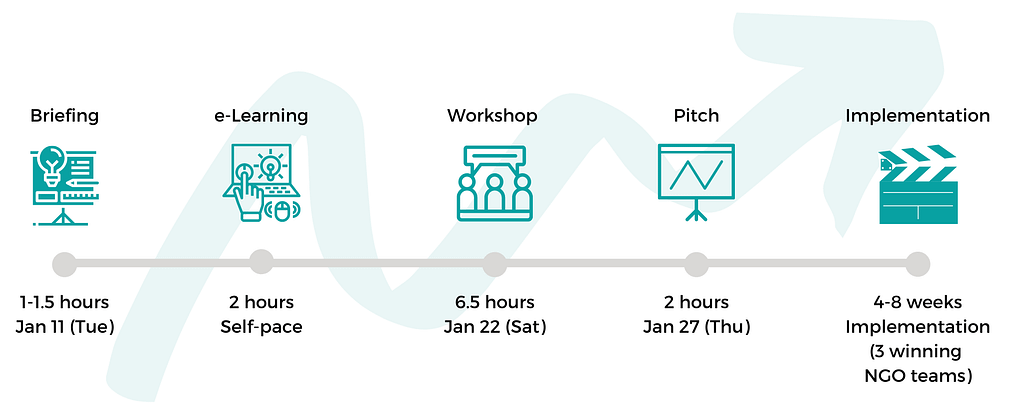 Briefing

1-1.5 hours
Jan 11 (Tue)

e-Learning

2 hours
Self-pace

Workshop

6.5 hours
Jan 22 (Sat)

Pitch

2 hours
Jan 27 (Thu)

Implementation

4-8 weeks
Implementation
(3 winning
NGO teams)